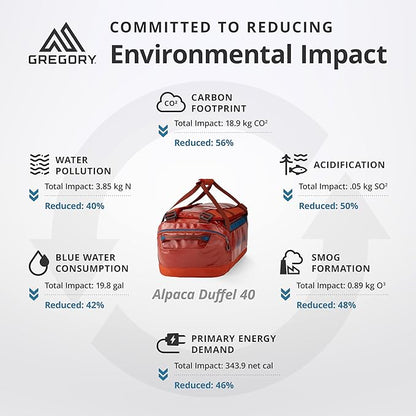 GREGORY

COMMITTED TO REDUCING

Environmental Impact

$CO^2$

CARBON FOOTPRINT

Total Impact: 18.9 kg $CO^2$

Reduced: 56%

WATER POLLUTION

Total Impact: 3.85 kg N

Reduced: 40%

ACIDIFICATION

Total Impact: .05 kg $SO^2$

Reduced: 50%

BLUE WATER CONSUMPTION

Total Impact: 19.8 gal

Reduced: 42%

Alpaca Duffel 40

SMOG FORMATION

Total Impact: 0.89 kg $O^3$

Reduced: 48%

PRIMARY ENERGY DEMAND

Total Impact: 343.9 net cal

Reduced: 46%